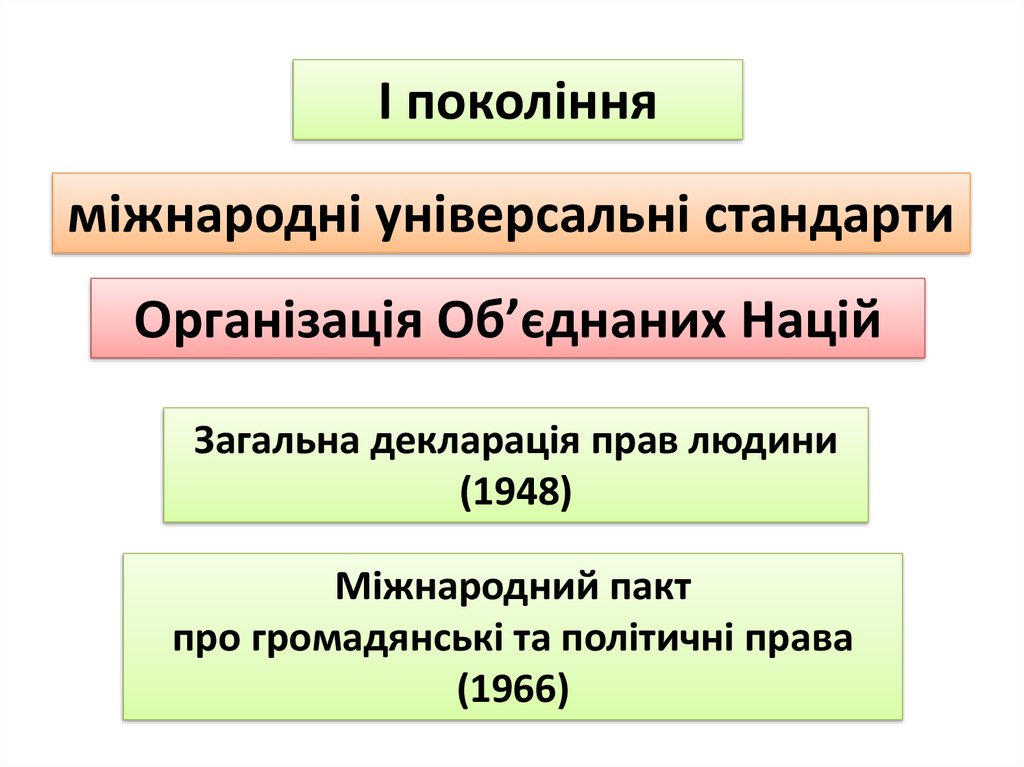 І покоління

міжнародні універсальні стандарти

Організація Об’єднаних Націй

Загальна декларація прав людини (1948)

Міжнародний пакт
про громадянські та політичні права
(1966)